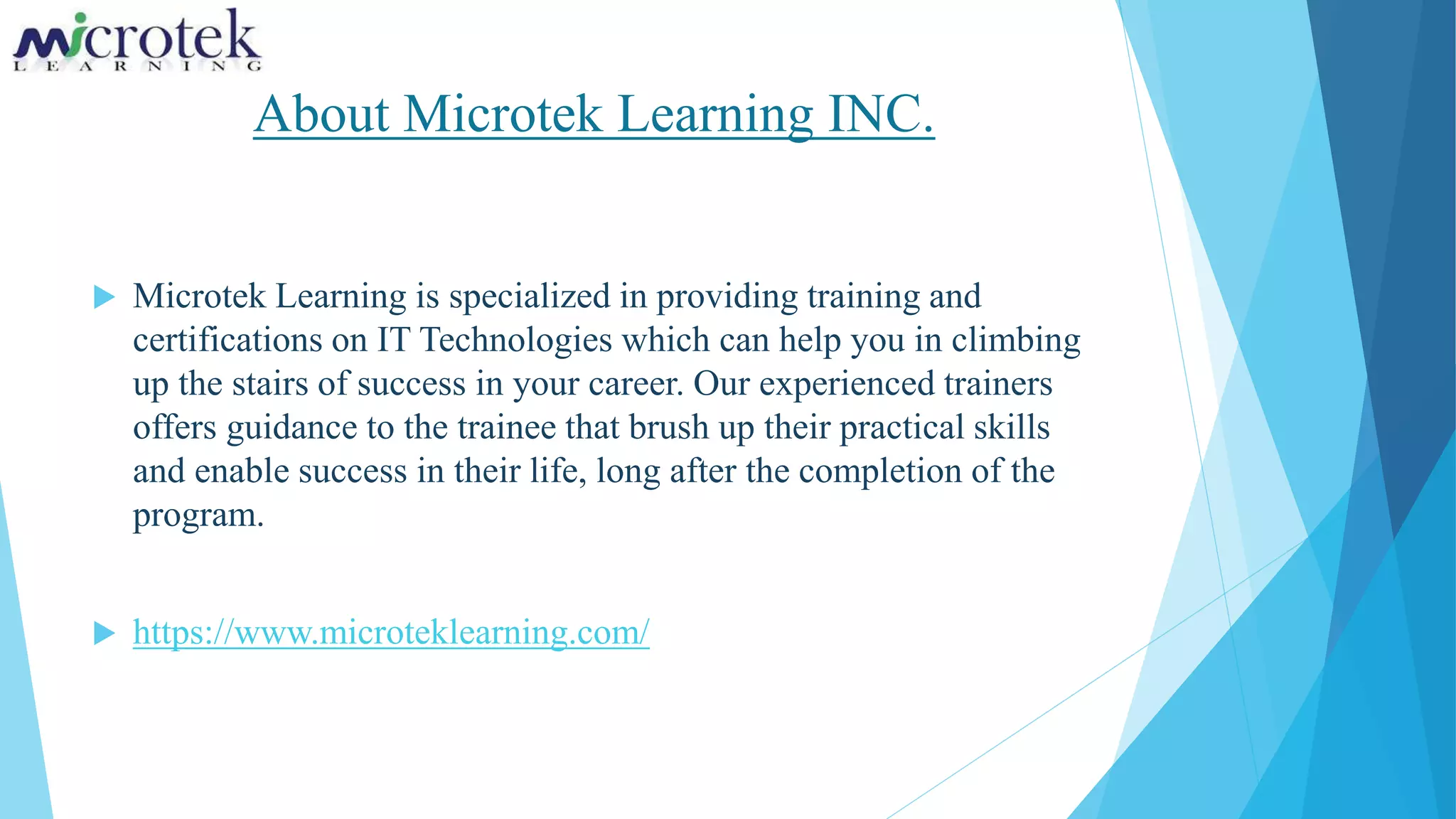 microtek
LEARNING

About Microtek Learning INC.

Microtek Learning is specialized in providing training and certifications on IT Technologies which can help you in climbing up the stairs of success in your career. Our experienced trainers offers guidance to the trainee that brush up their practical skills and enable success in their life, long after the completion of the program.

https://www.microteklearning.com/